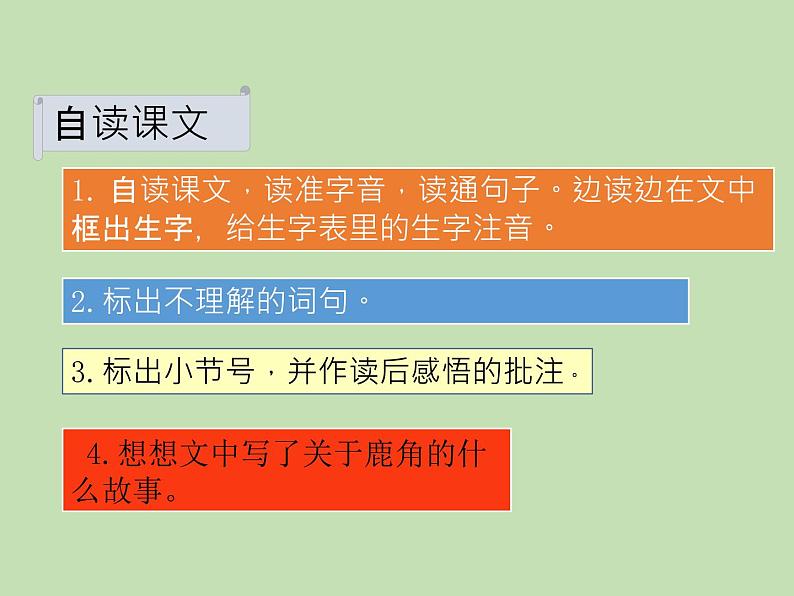 自读课文

1. 自读课文，读准字音，读通句子。边读边在文中框出生字，给生字表里的生字注音。

2. 标出不理解的词句。

3. 标出小节号，并作读后感悟的批注。

4. 想想文中写了关于鹿角的什么故事。